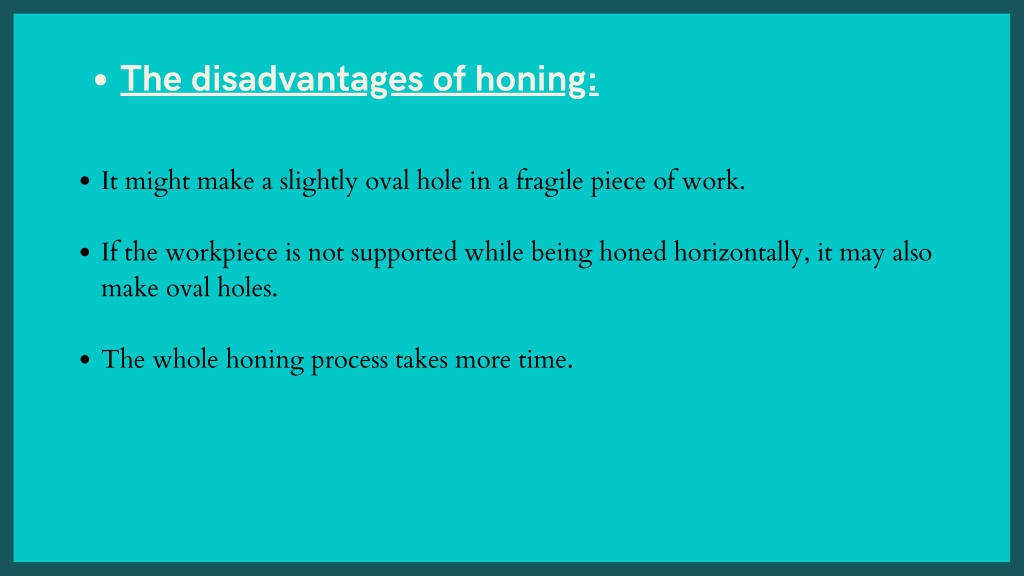 • The disadvantages of honing:

• It might make a slightly oval hole in a fragile piece of work.

• If the workpiece is not supported while being honed horizontally, it may also make oval holes.

• The whole honing process takes more time.